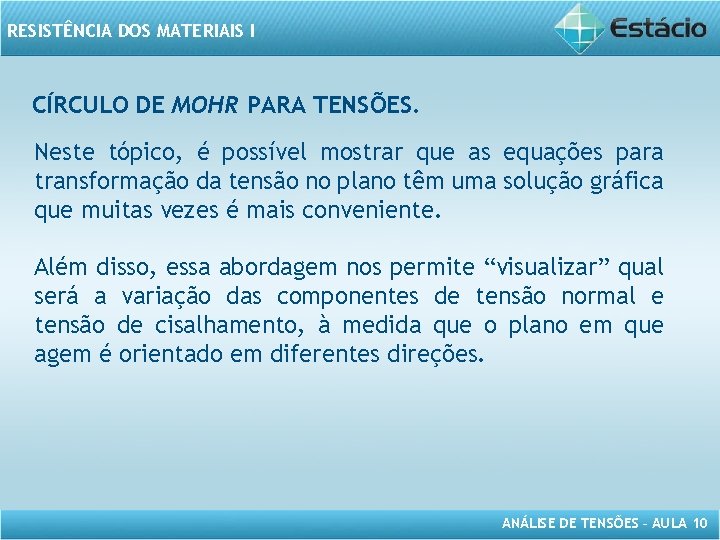 RESISTÊNCIA DOS MATERIAIS I

Estácio

CÍRCULO DE MOHR PARA TENSÕES.

Neste tópico, é possível mostrar que as equações para transformação da tensão no plano têm uma solução gráfica que muitas vezes é mais conveniente.

Além disso, essa abordagem nos permite “visualizar” qual será a variação das componentes de tensão normal e tensão de cisalhamento, à medida que o plano em que agem é orientado em diferentes direções.

ANÁLISE DE TENSÕES – AULA 10